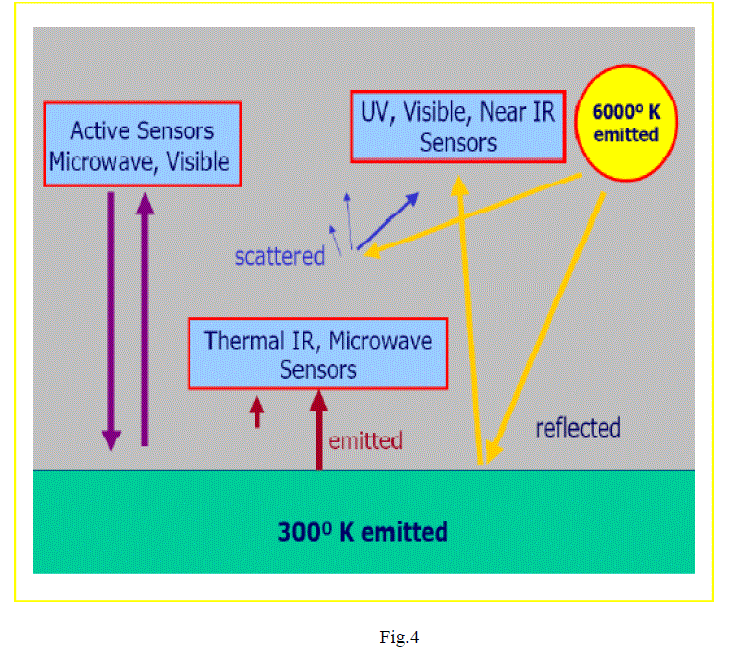 Active Sensors Microwave, Visible

UV, Visible, Near IR Sensors

$6000^0$ K emitted

scattered

Thermal IR, Microwave Sensors

emitted

reflected

$300^0$ K emitted

Fig.4